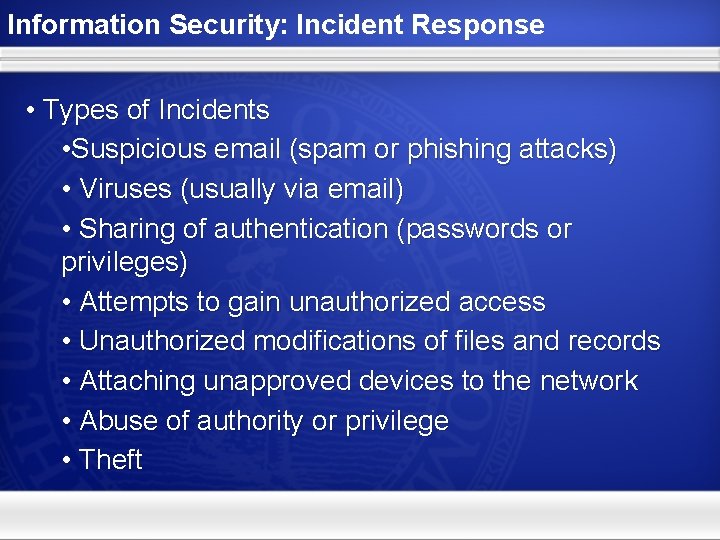 Information Security: Incident Response

• Types of Incidents

•Suspicious email (spam or phishing attacks)

• Viruses (usually via email)

• Sharing of authentication (passwords or privileges)

• Attempts to gain unauthorized access

• Unauthorized modifications of files and records

• Attaching unapproved devices to the network

• Abuse of authority or privilege

• Theft